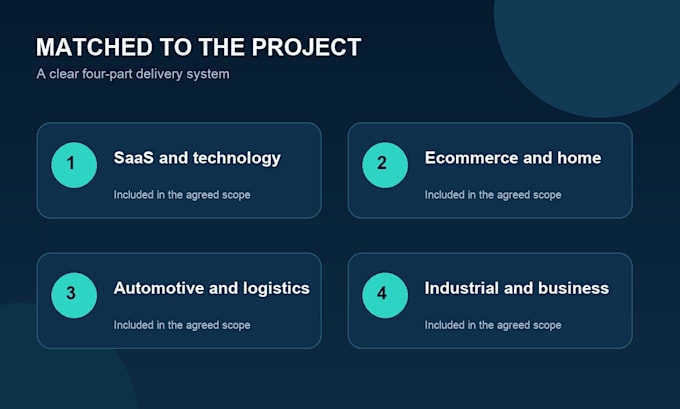 MATCHED TO THE PROJECT
A clear four-part delivery system

1
SaaS and technology
Included in the agreed scope

2
Ecommerce and home
Included in the agreed scope

3
Automotive and logistics
Included in the agreed scope

4
Industrial and business
Included in the agreed scope